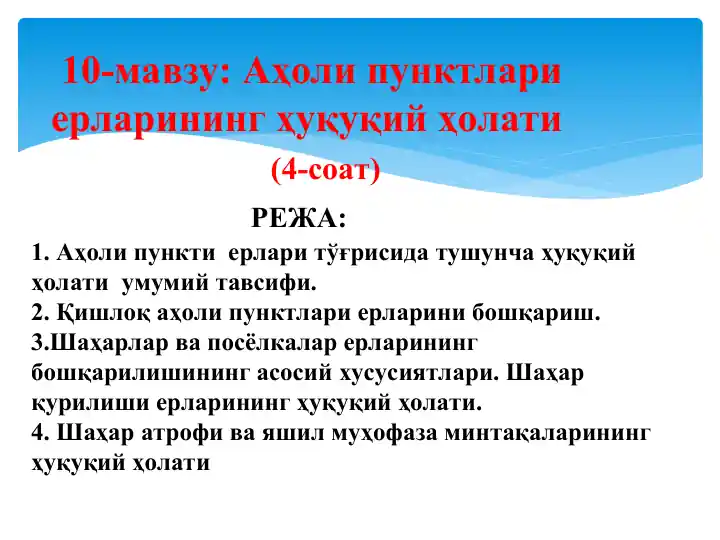 10-мавзу: Аҳоли пунктлари ерларининг ҳуқуқий ҳолати

(4-соат)

РЕЖА:

1. Аҳоли пункти ерлари тўғрисида тушунча ҳуқуқий ҳолати умумий тавсифи.
2. Қишлоқ аҳоли пунктлари ерларини бошқариш.
3.Шаҳарлар ва посёлкалар ерларининг бошқарилишининг асосий хусусиятлари. Шаҳар қурилиши ерларининг ҳуқуқий ҳолати.
4. Шаҳар атрофи ва яшил муҳофаза минтақаларининг ҳуқуқий ҳолати